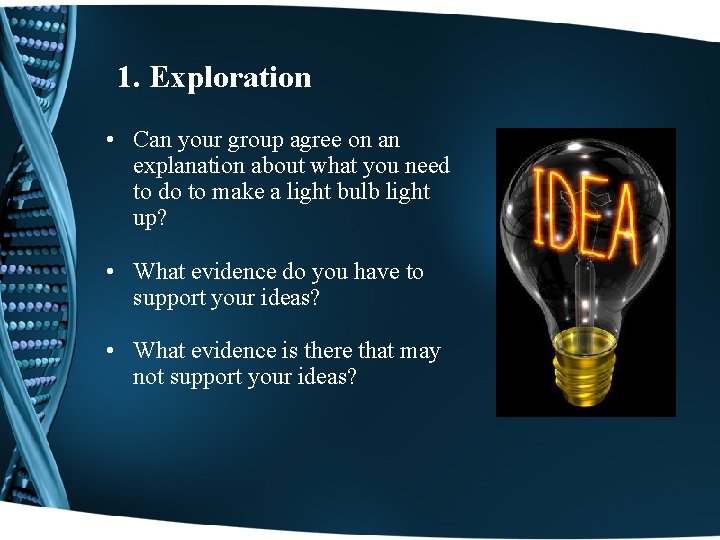 1. Exploration

• Can your group agree on an explanation about what you need to do to make a light bulb light up?

• What evidence do you have to support your ideas?

• What evidence is there that may not support your ideas?

IDEA